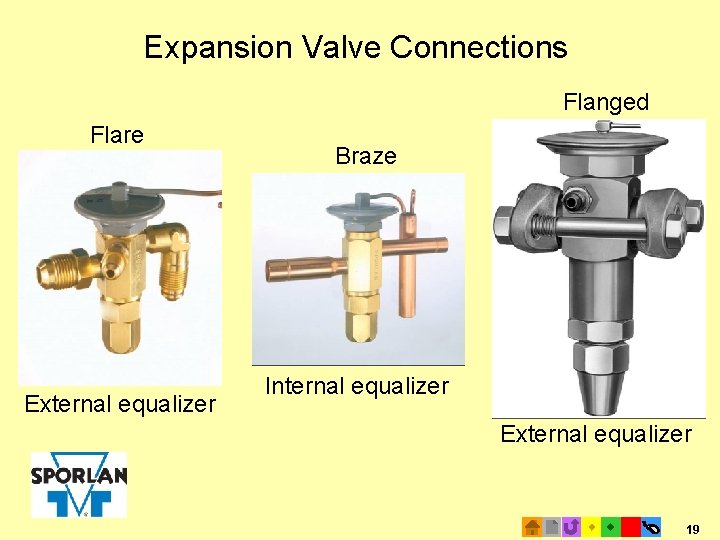 Expansion Valve Connections

Flare

External equalizer

Braze

Internal equalizer

Flanged

External equalizer

SPORLAN

19